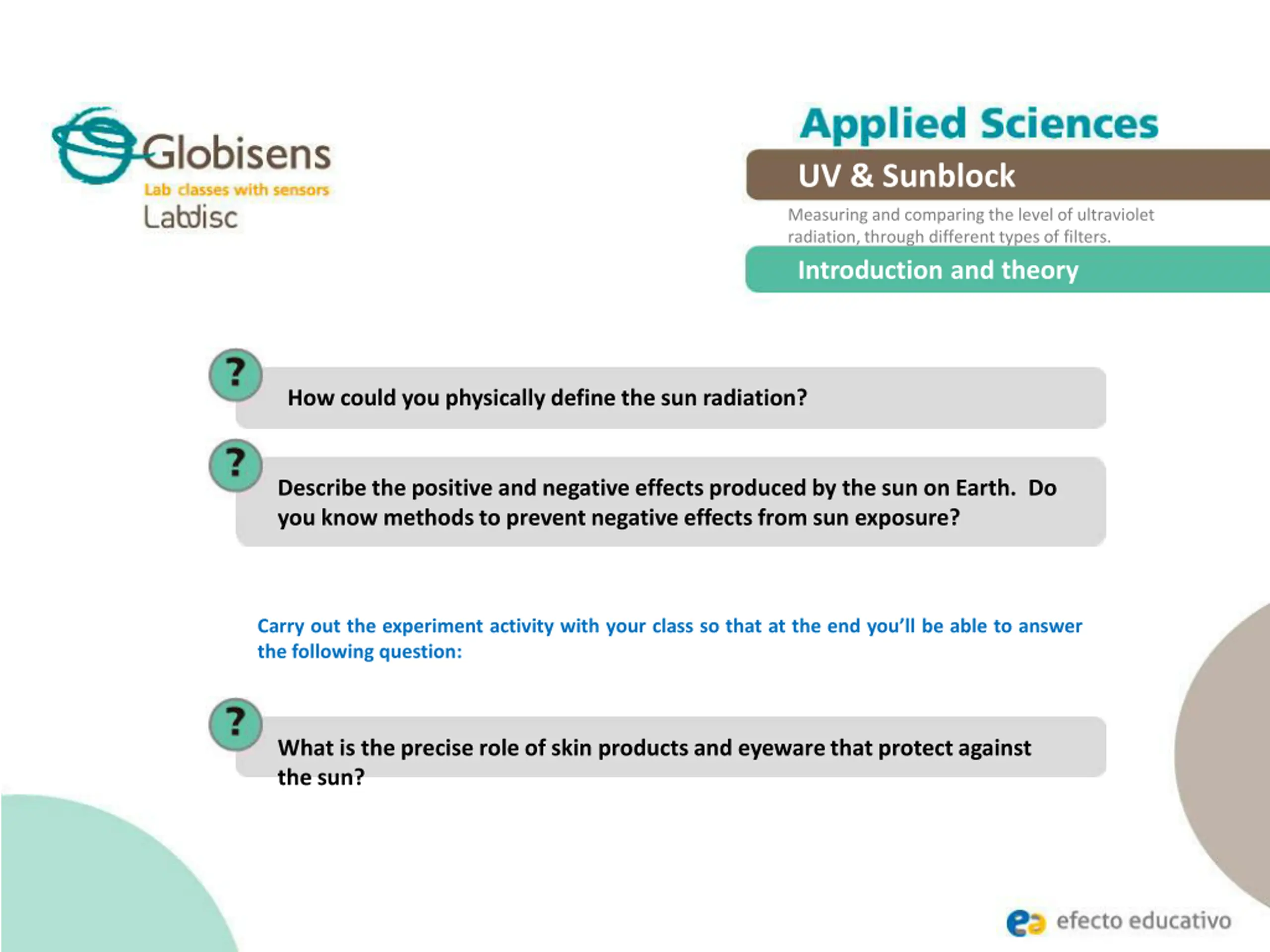 Globisens
Lab classes with sensors
Labdisc

Applied Sciences

UV & Sunblock

Measuring and comparing the level of ultraviolet radiation, through different types of filters.

Introduction and theory

?

How could you physically define the sun radiation?

?

Describe the positive and negative effects produced by the sun on Earth. Do you know methods to prevent negative effects from sun exposure?

Carry out the experiment activity with your class so that at the end you'll be able to answer the following question:

?

What is the precise role of skin products and eyeware that protect against the sun?

efecto educativo